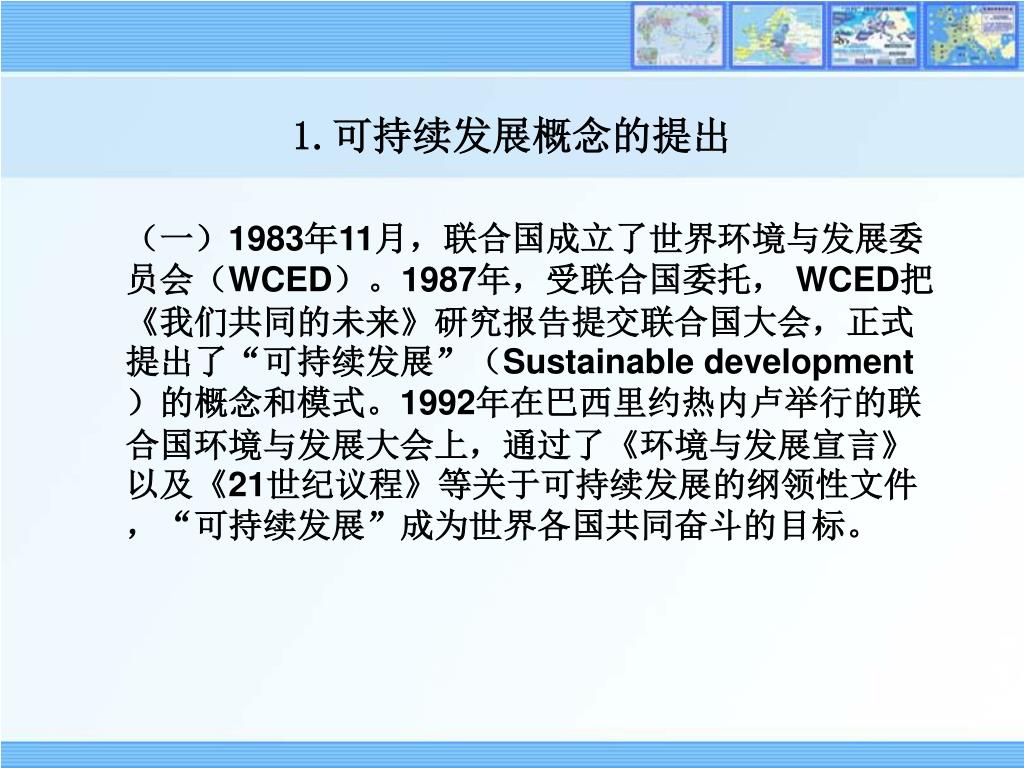 1. 可持续发展概念的提出

（一）1983年11月，联合国成立了世界环境与发展委员会（WCED）。1987年，受联合国委托， WCED把《我们共同的未来》研究报告提交联合国大会，正式提出了“可持续发展”（Sustainable development）的概念和模式。1992年在巴西里约热内卢举行的联合国环境与发展大会上，通过了《环境与发展宣言》以及《21世纪议程》等关于可持续发展的纲领性文件，“可持续发展”成为世界各国共同奋斗的目标。